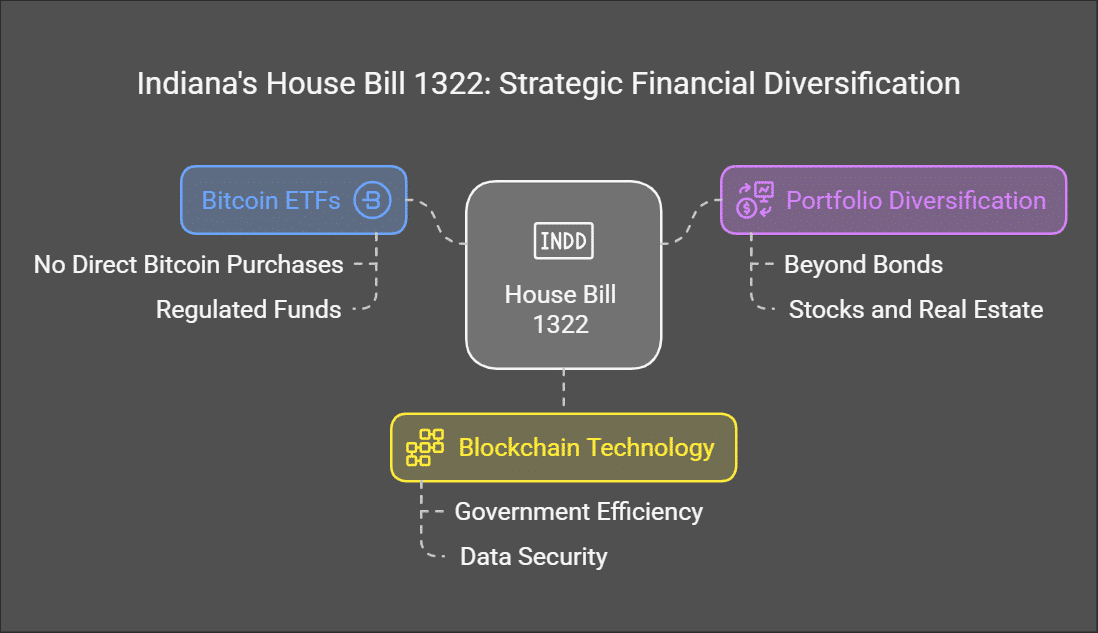 Indiana's House Bill 1322: Strategic Financial Diversification

Bitcoin ETFs

No Direct Bitcoin Purchases

Regulated Funds

INDD

House Bill 1322

Portfolio Diversification

Beyond Bonds

Stocks and Real Estate

Blockchain Technology

Government Efficiency

Data Security